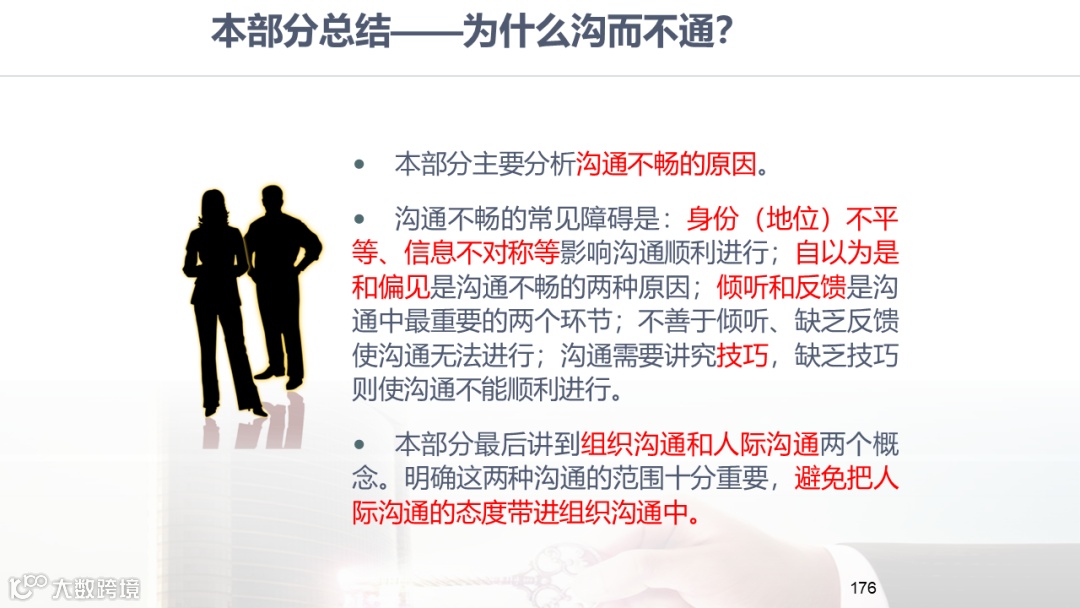 本部分总结——为什么沟而不通?

• 本部分主要分析沟通不畅的原因。

• 沟通不畅的常见障碍是：身份（地位）不平等、信息不对称等影响沟通顺利进行；自以为是和偏见是沟通不畅的两种原因；倾听和反馈是沟通中最重要的两个环节；不善于倾听、缺乏反馈使沟通无法进行；沟通需要讲究技巧，缺乏技巧则使沟通不能顺利进行。

• 本部分最后讲到组织沟通和人际沟通两个概念。明确这两种沟通的范围十分重要，避免把人际沟通的态度带进组织沟通中。

大数跨境

176